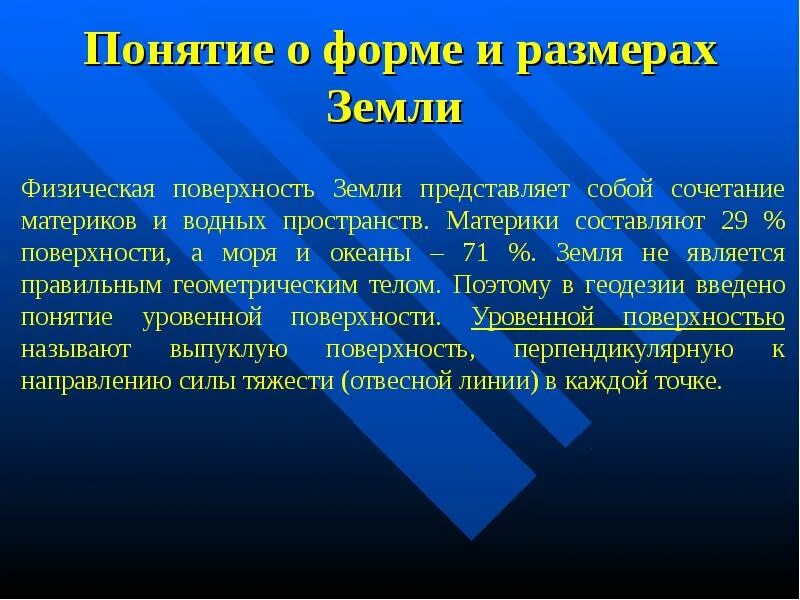 Понятие о форме и размерах Земли

Физическая поверхность Земли представляет собой сочетание материков и водных пространств. Материки составляют 29 % поверхности, а моря и океаны – 71 %. Земля не является правильным геометрическим телом. Поэтому в геодезии введено понятие уровенной поверхности. Уровенной поверхностью называют выпуклую поверхность, перпендикулярную к направлению силы тяжести (отвесной линии) в каждой точке.